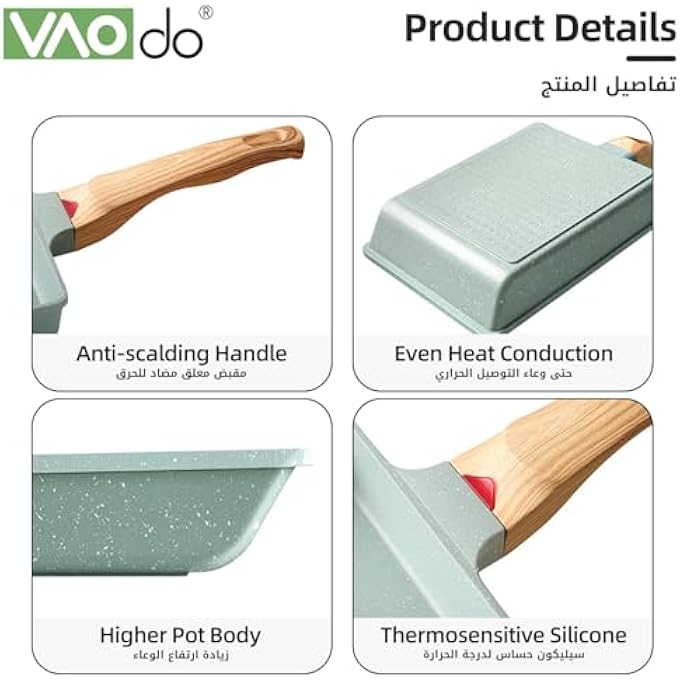 VAOdo®

Product Details
تفاصيل المنتج

Anti-scalding Handle
مقبض معلق مضاد للحرق

Even Heat Conduction
حتى وعاء التوصيل الحراري

Higher Pot Body
زيادة ارتفاع الوعاء

Thermosensitive Silicone
سيليكون حساس لدرجة الحرارة